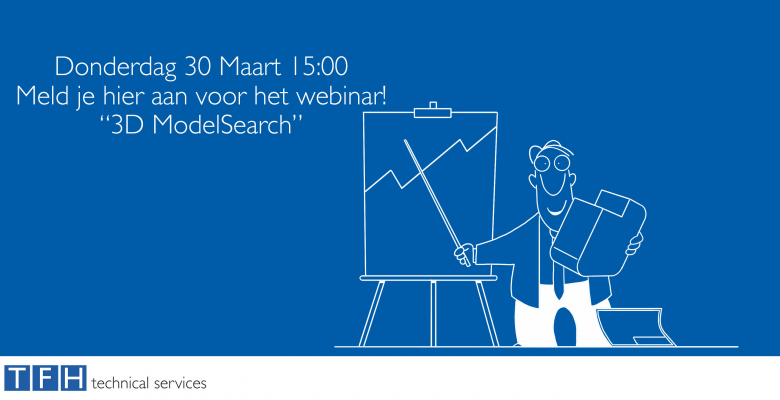 Donderdag 30 Maart 15:00
Meld je hier aan voor het webinar!
“3D ModelSearch”

TFH technical services